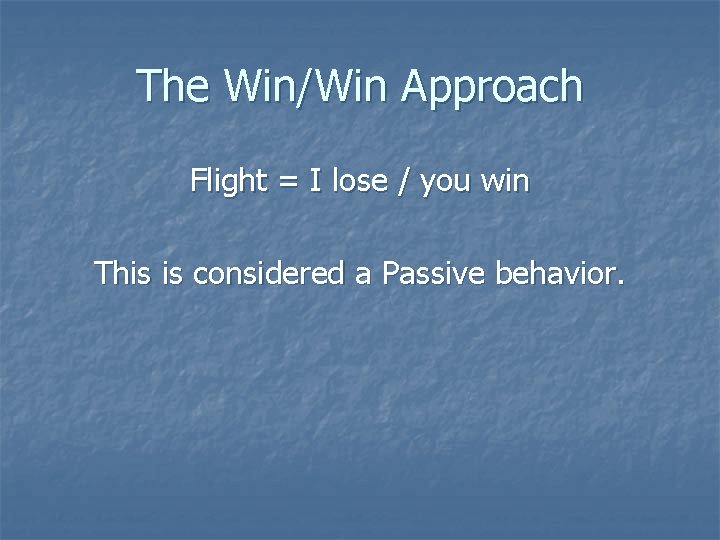 The Win/Win Approach

Flight = I lose / you win

This is considered a Passive behavior.